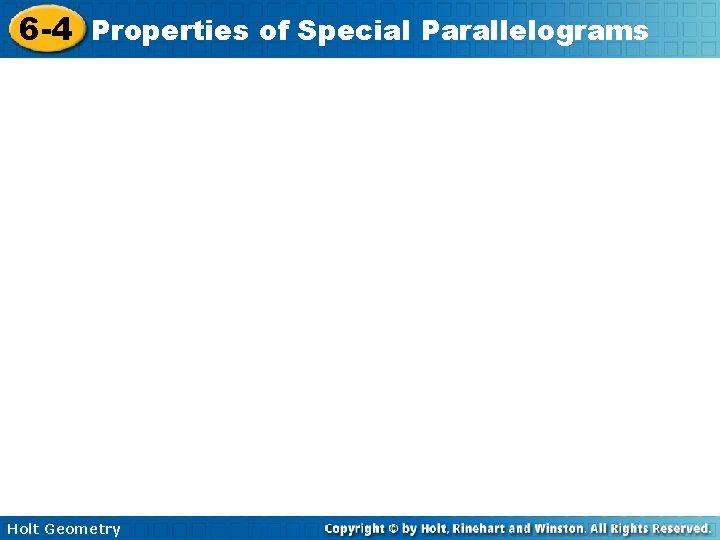 6-4 Properties of Special Parallelograms

Holt Geometry

Copyright © by Holt, Rinehart and Winston. All Rights Reserved.